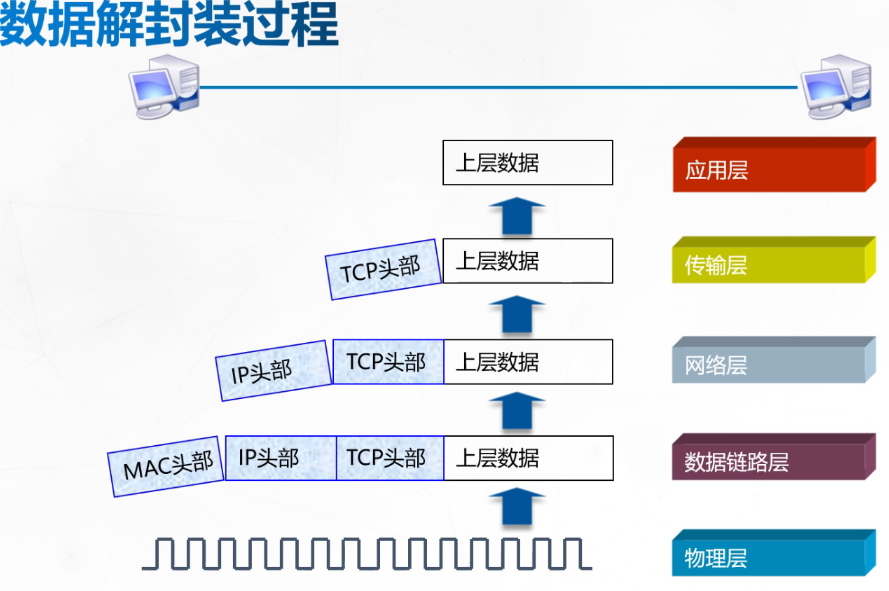 数据解封装过程

上层数据
应用层

TCP头部
上层数据
传输层

IP头部
TCP头部
上层数据
网络层

MAC头部
IP头部
TCP头部
上层数据
数据链路层

物理层